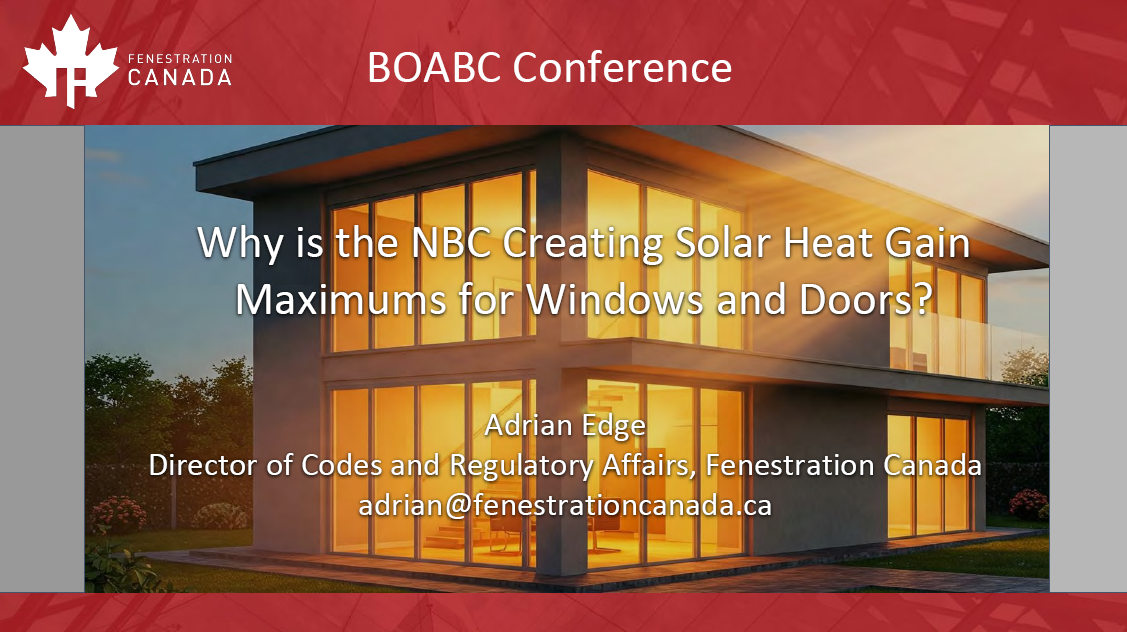 FENESTRATION CANADA

BOABC Conference

Why is the NBC Creating Solar Heat Gain Maximums for Windows and Doors?

Adrian Edge
Director of Codes and Regulatory Affairs, Fenestration Canada
adrian@fenestrationcanada.ca